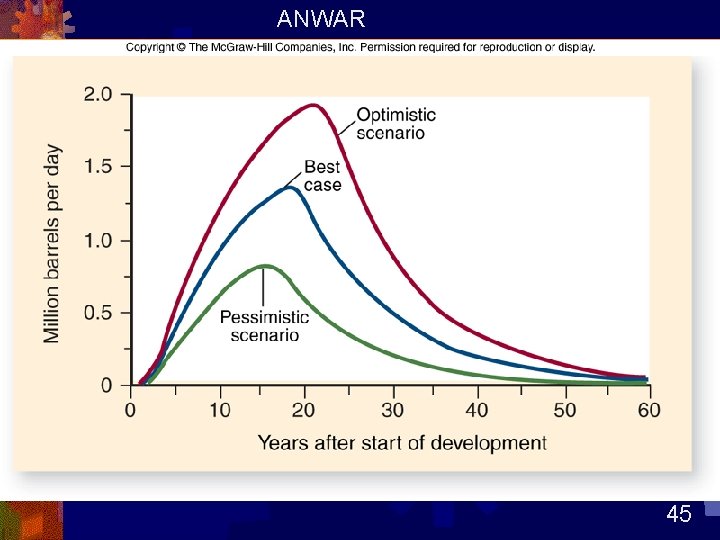 ANWAR

Copyright © The McGraw-Hill Companies, Inc. Permission required for reproduction or display.

Million barrels per day

2.0
1.5
1.0
0.5
0

Optimistic scenario

Best case

Pessimistic scenario

0 10 20 30 40 50 60

Years after start of development

45